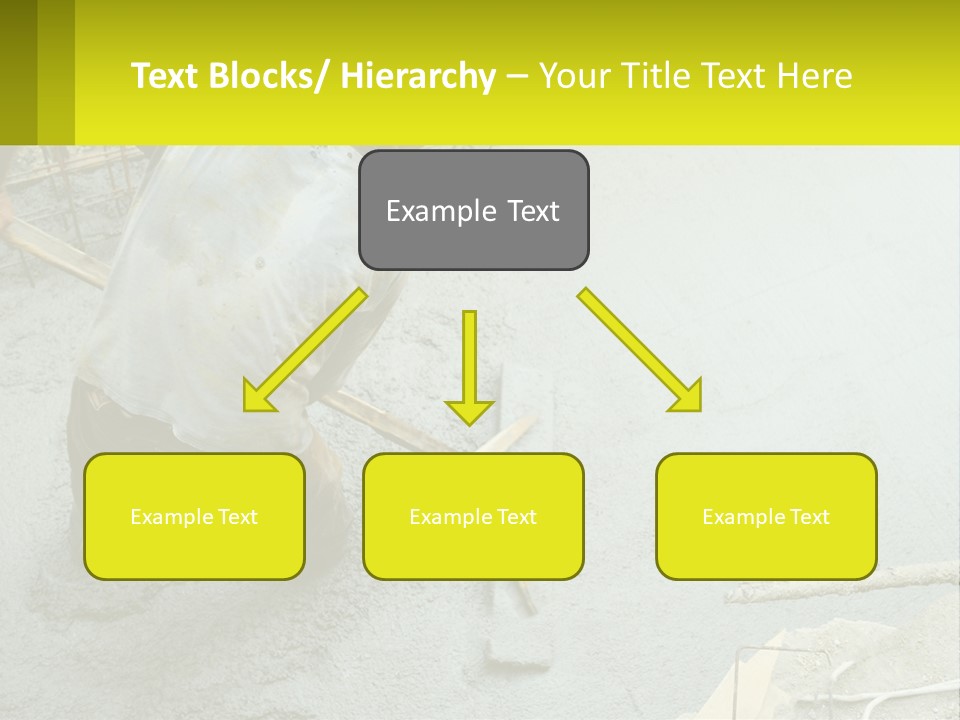 Text Blocks/ Hierarchy – Your Title Text Here

Example Text

Example Text

Example Text

Example Text